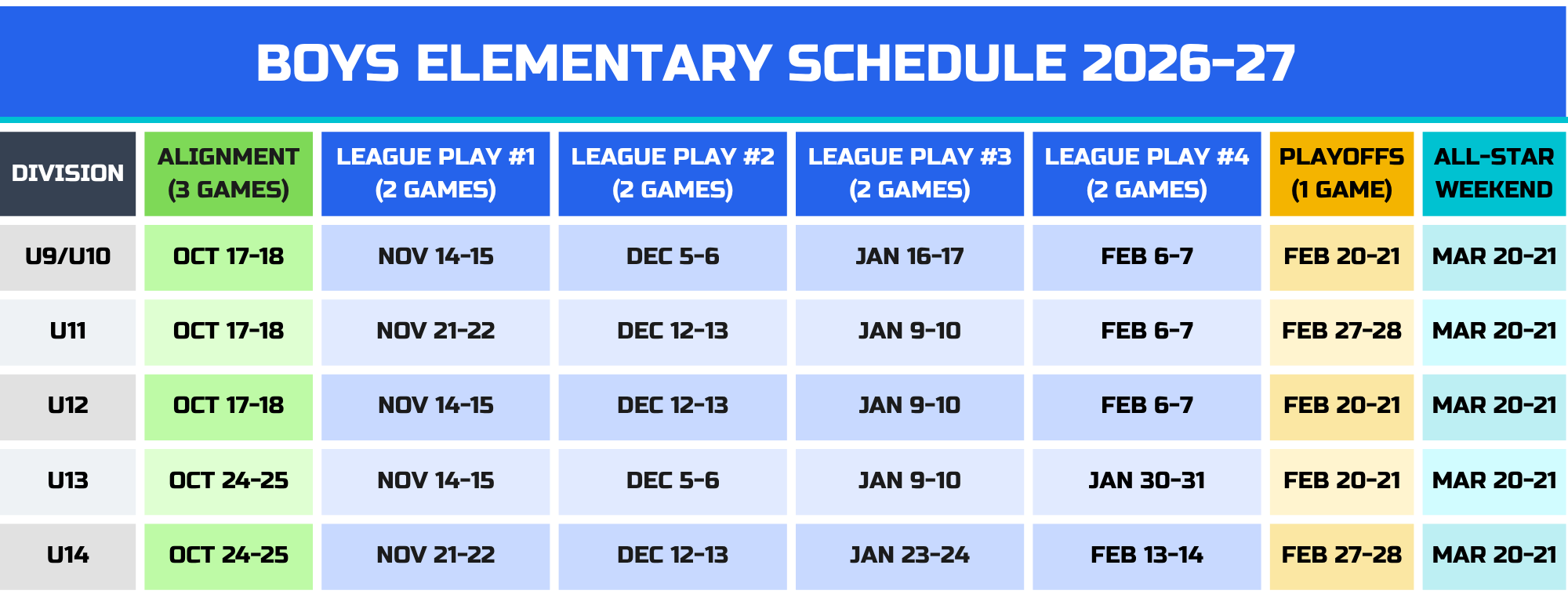 BOYS ELEMENTARY SCHEDULE 2026-27

| DIVISION | ALIGNMENT (3 GAMES) | LEAGUE PLAY #1 (2 GAMES) | LEAGUE PLAY #2 (2 GAMES) | LEAGUE PLAY #3 (2 GAMES) | LEAGUE PLAY #4 (2 GAMES) | PLAYOFFS (1 GAME) | ALL-STAR WEEKEND |
|---|---|---|---|---|---|---|---|
| U9/U10 | OCT 17-18 | NOV 14-15 | DEC 5-6 | JAN 16-17 | FEB 6-7 | FEB 20-21 | MAR 20-21 |
| U11 | OCT 17-18 | NOV 21-22 | DEC 12-13 | JAN 9-10 | FEB 6-7 | FEB 27-28 | MAR 20-21 |
| U12 | OCT 17-18 | NOV 14-15 | DEC 12-13 | JAN 9-10 | FEB 6-7 | FEB 20-21 | MAR 20-21 |
| U13 | OCT 24-25 | NOV 14-15 | DEC 5-6 | JAN 9-10 | JAN 30-31 | FEB 20-21 | MAR 20-21 |
| U14 | OCT 24-25 | NOV 21-22 | DEC 12-13 | JAN 23-24 | FEB 13-14 | FEB 27-28 | MAR 20-21 |